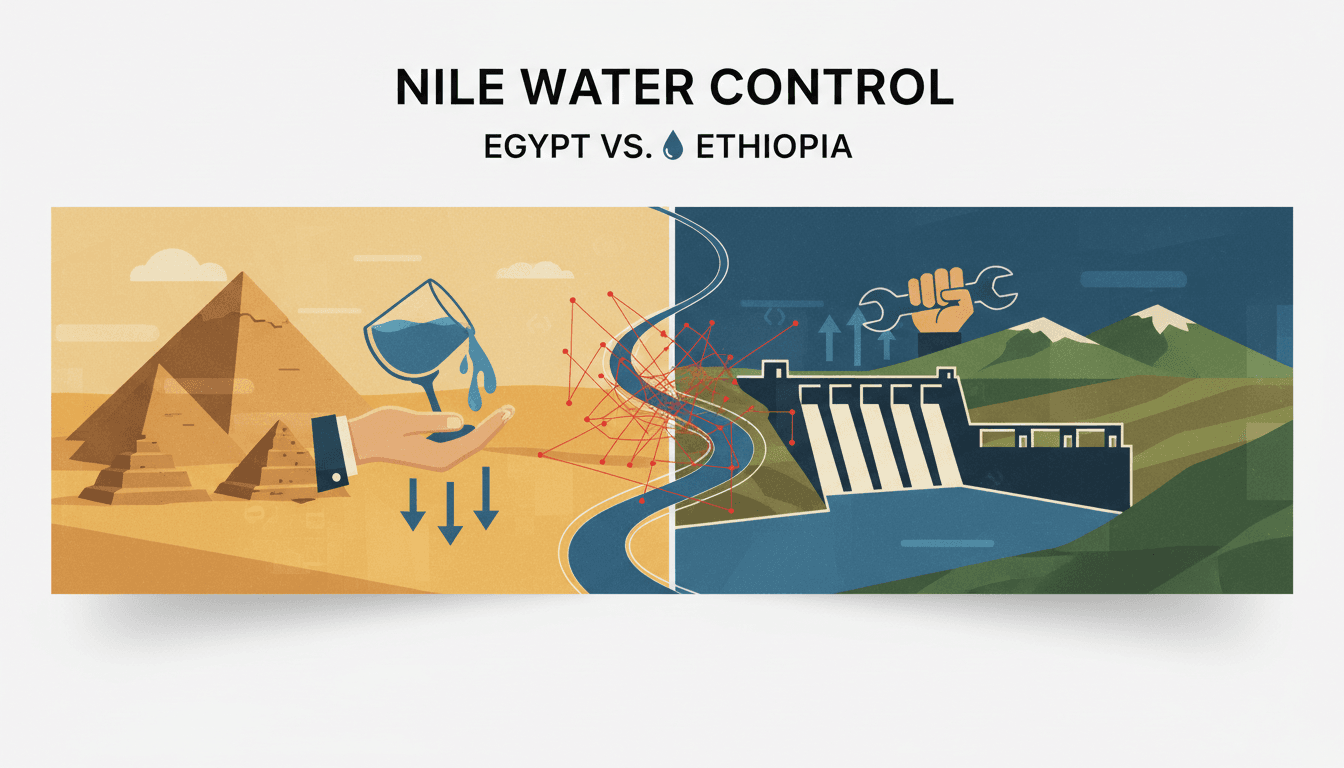 NILE WATER CONTROL

EGYPT VS. ETHIOPIA